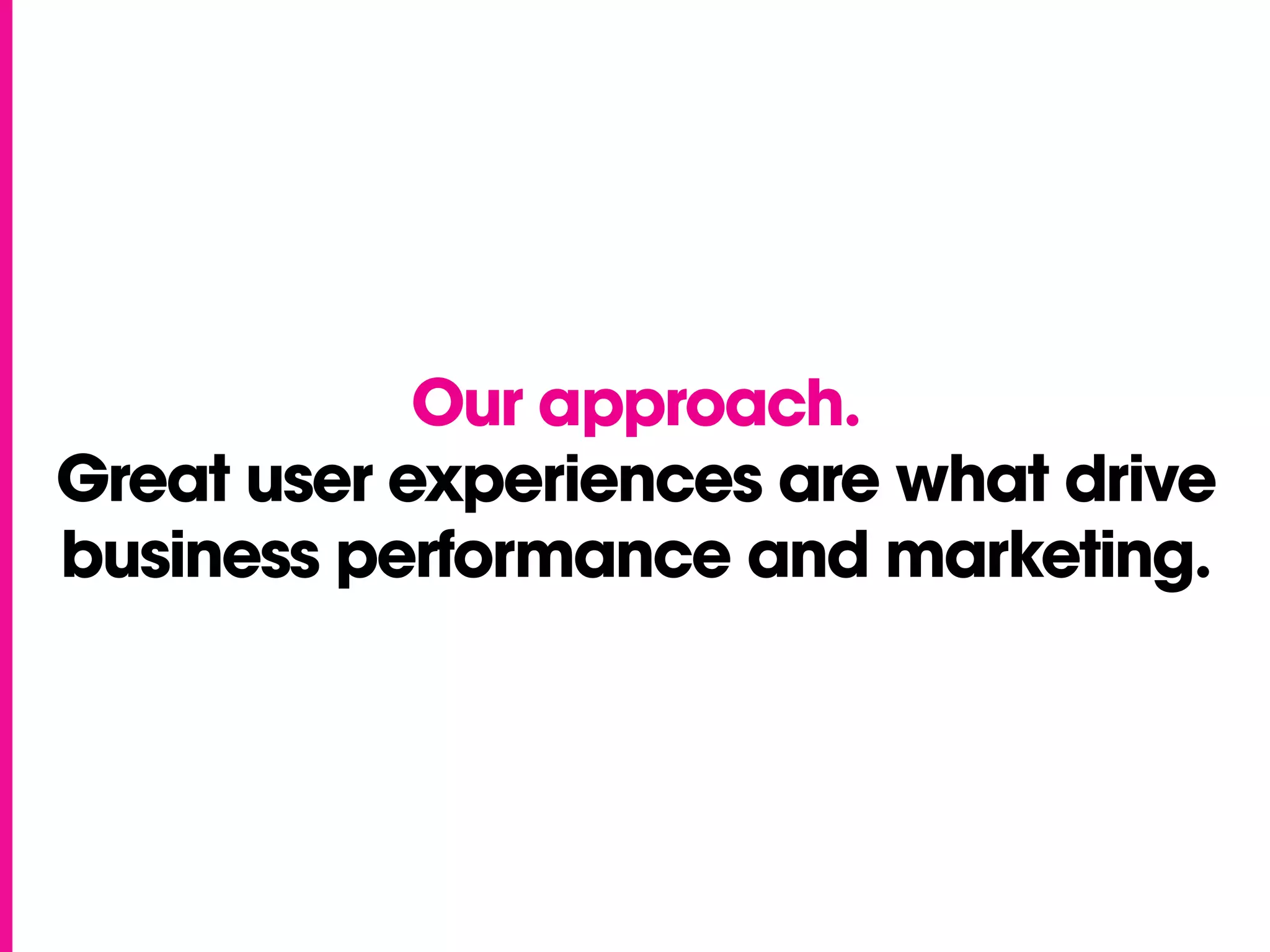 Our approach.
Great user experiences are what drive business performance and marketing.